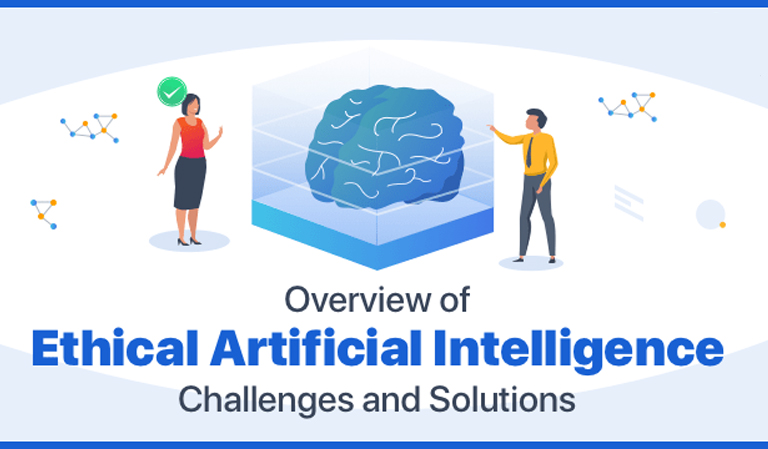 Overview of
Ethical Artificial Intelligence
Challenges and Solutions